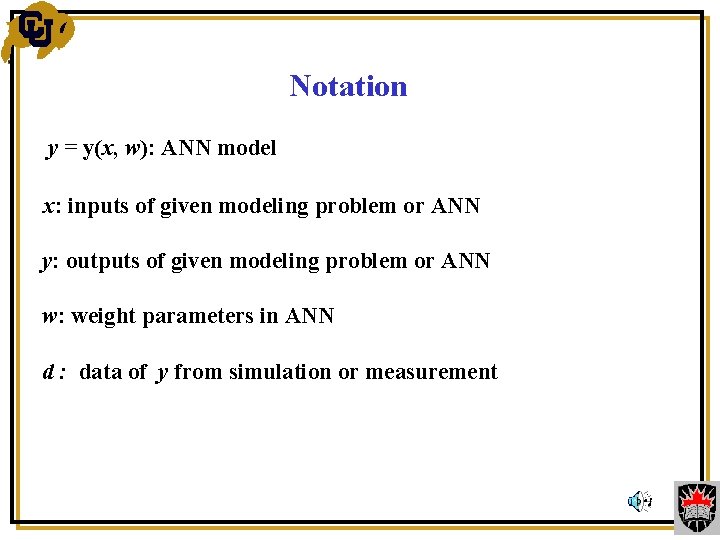 CU

Notation

$y = y(x, w)$: ANN model

$x$: inputs of given modeling problem or ANN

$y$: outputs of given modeling problem or ANN

$w$: weight parameters in ANN

$d$ : data of $y$ from simulation or measurement